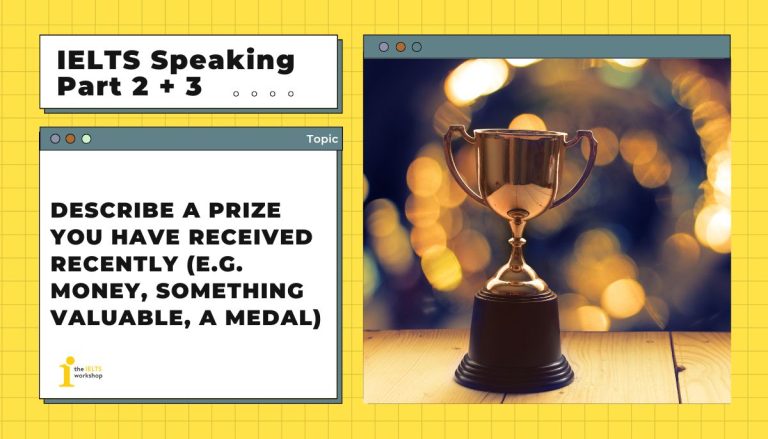 IELTS Speaking Part 2 + 3

Topic

DESCRIBE A PRIZE YOU HAVE RECEIVED RECENTLY (E.G. MONEY, SOMETHING VALUABLE, A MEDAL)

the IELTS workshop